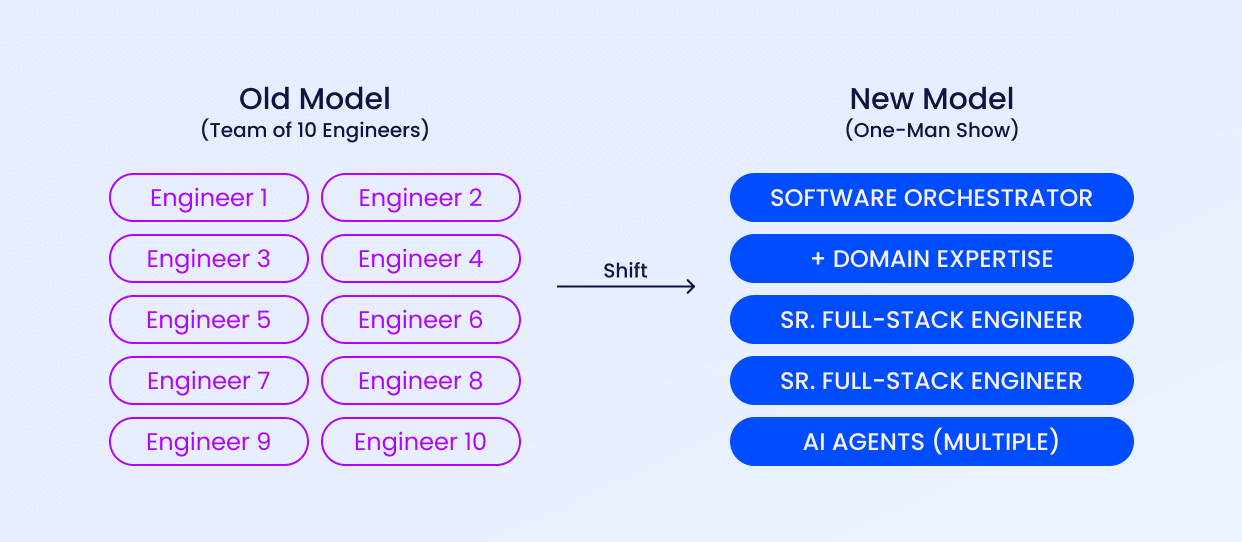 Old Model
(Team of 10 Engineers)

Engineer 1
Engineer 2
Engineer 3
Engineer 4
Engineer 5
Engineer 6
Engineer 7
Engineer 8
Engineer 9
Engineer 10

Shift

New Model
(One-Man Show)

SOFTWARE ORCHESTRATOR
+ DOMAIN EXPERTISE
SR. FULL-STACK ENGINEER
SR. FULL-STACK ENGINEER
AI AGENTS (MULTIPLE)